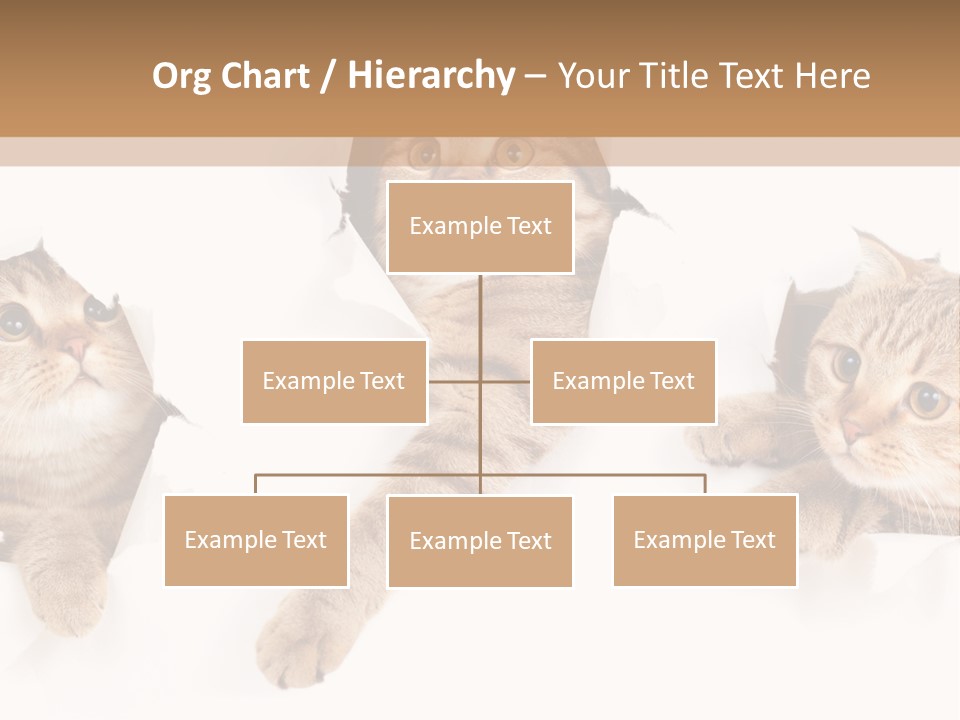 Org Chart / Hierarchy – Your Title Text Here

Example Text

Example Text

Example Text

Example Text

Example Text

Example Text